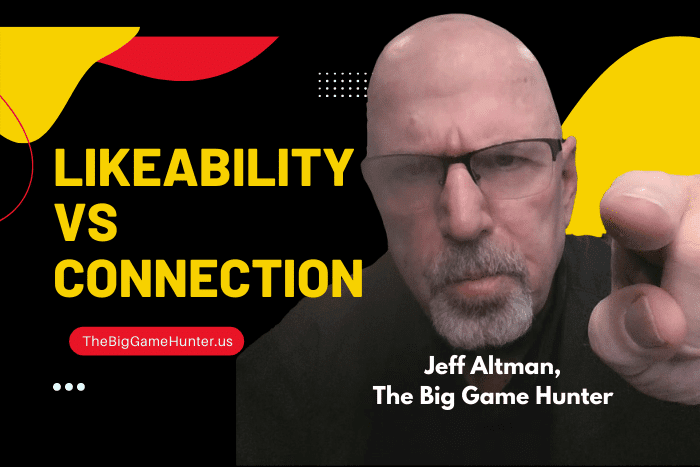 LIKEABILITY VS CONNECTION

TheBigGameHunter.us

Jeff Altman,
The Big Game Hunter